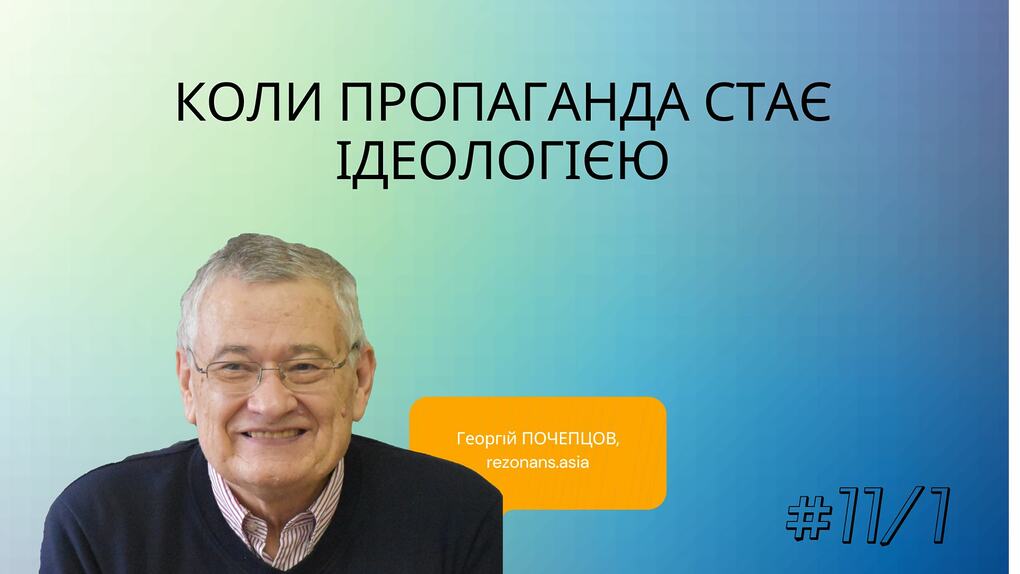 КОЛИ ПРОПАГАНДА СТАЄ ІДЕОЛОГІЄЮ

Георгій ПОЧЕПЦОВ, rezonans.asia

#11/1